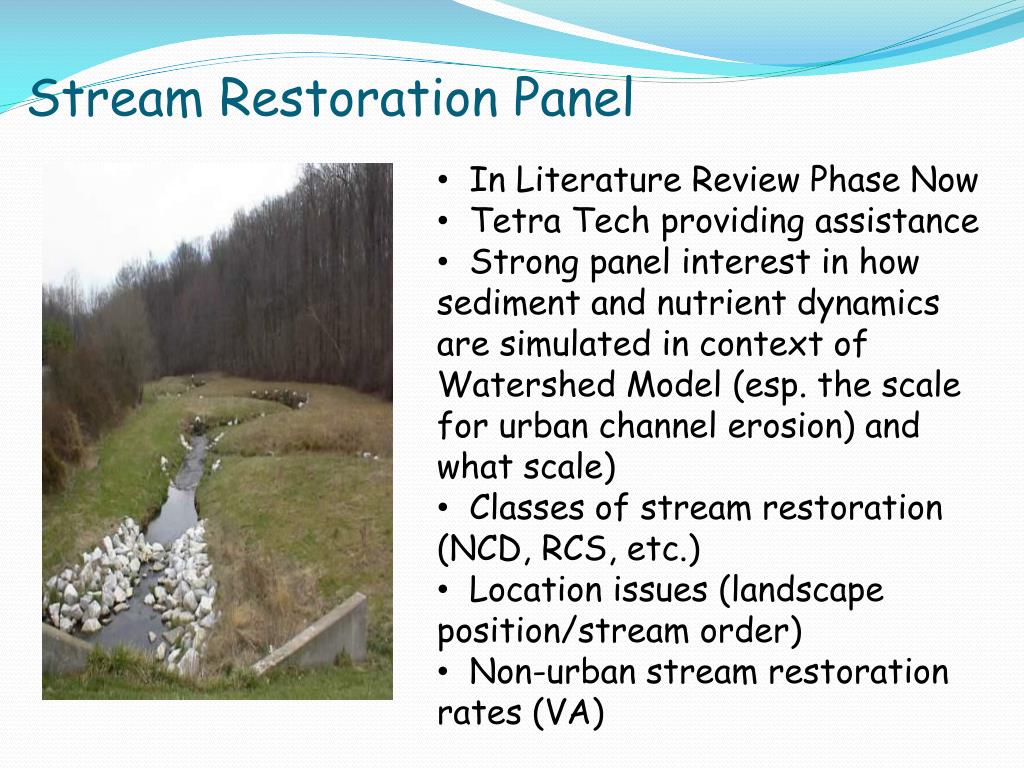 Stream Restoration Panel

• In Literature Review Phase Now
• Tetra Tech providing assistance
• Strong panel interest in how sediment and nutrient dynamics are simulated in context of Watershed Model (esp. the scale for urban channel erosion) and what scale)
• Classes of stream restoration (NCD, RCS, etc.)
• Location issues (landscape position/stream order)
• Non-urban stream restoration rates (VA)